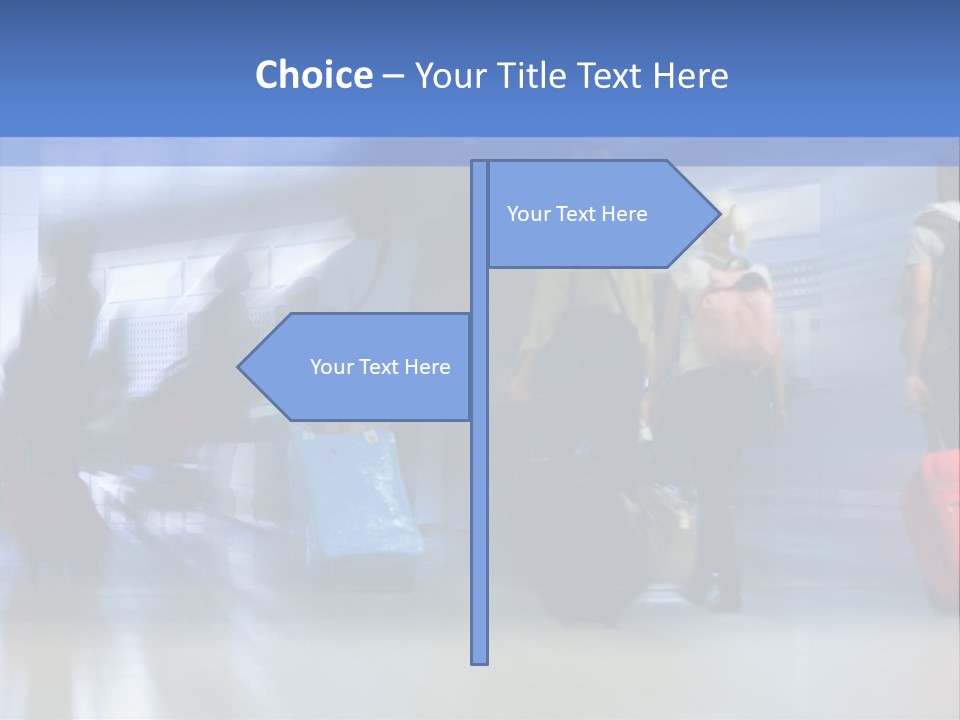 Choice – Your Title Text Here

Your Text Here

Your Text Here